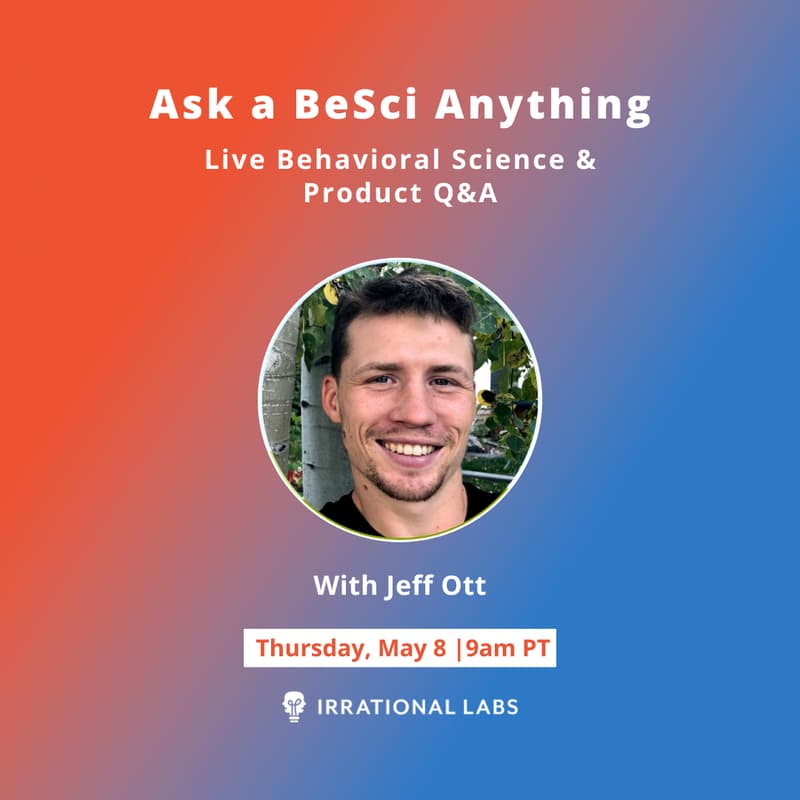 Ask a BeSci Anything

Live Behavioral Science & Product Q&A

With Jeff Ott

Thursday, May 8 |9am PT

IRRATIONAL LABS